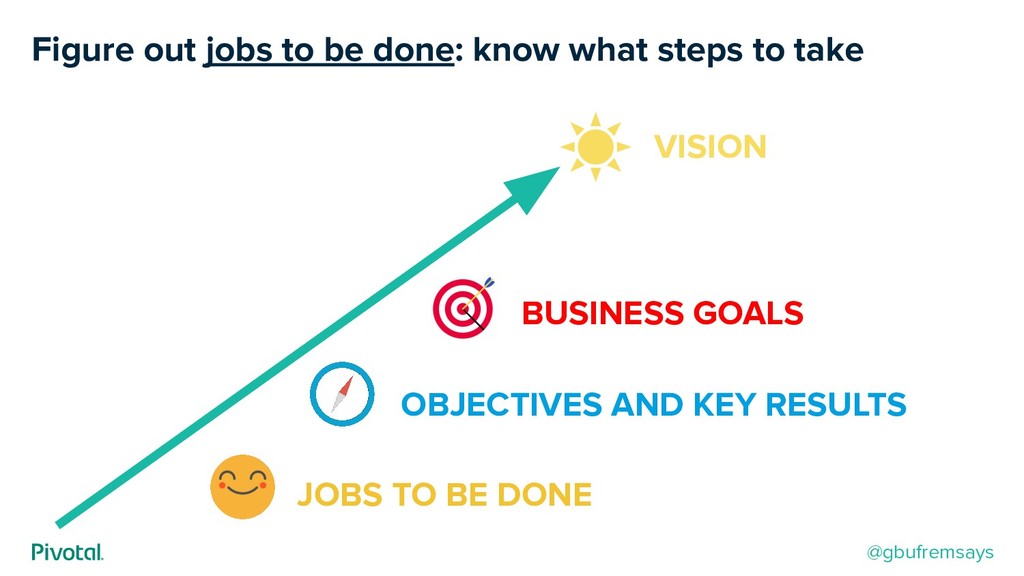 Figure out jobs to be done: know what steps to take

VISION

BUSINESS GOALS

OBJECTIVES AND KEY RESULTS

JOBS TO BE DONE

Pivotal.

@gbufremsays